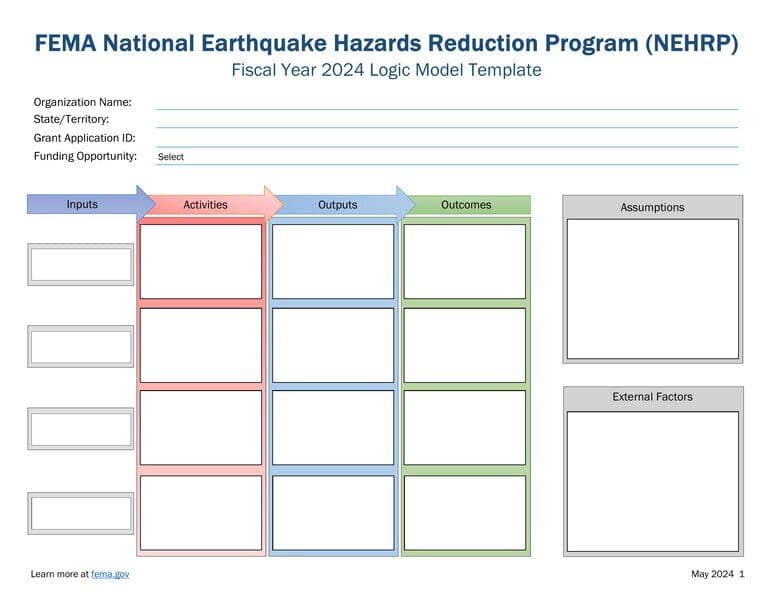 FEMA National Earthquake Hazards Reduction Program (NEHRP)
Fiscal Year 2024 Logic Model Template

Organization Name:
State/Territory:
Grant Application ID:
Funding Opportunity: Select

Inputs
Activities
Outputs
Outcomes

Assumptions

External Factors

Learn more at fema.gov

May 2024 1